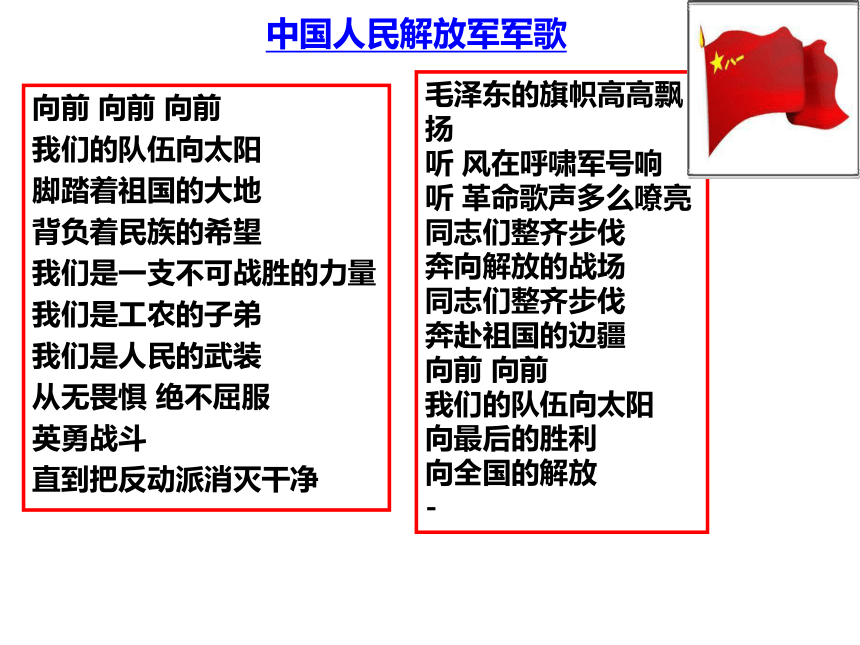 中国人民解放军军歌

向前 向前 向前
我们的队伍向太阳
脚踏着祖国的大地
背负着民族的希望
我们是一支不可战胜的力量
我们是工农的子弟
我们是人民的武装
从无畏惧 绝不屈服
英勇战斗
直到把反动派消灭干净

毛泽东的旗帜高高飘扬
听 风在呼啸军号响
听 革命歌声多么嘹亮
同志们整齐步伐
奔向解放的战场
同志们整齐步伐
奔赴祖国的边疆
向前 向前
我们的队伍向太阳
向最后的胜利
向全国的解放
-

八一